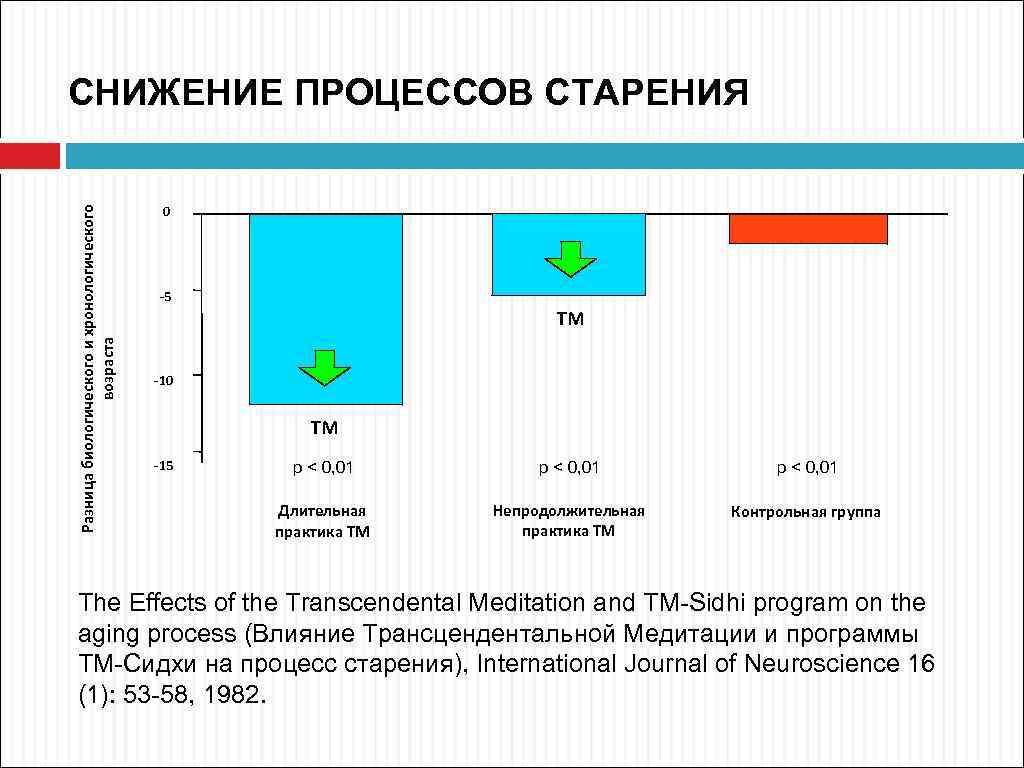 СНИЖЕНИЕ ПРОЦЕССОВ СТАРЕНИЯ

Разница биологического и хронологического возраста

0

-5

-10

-15

ТМ

ТМ

p < 0,01

p < 0,01

p < 0,01

Длительная практика ТМ

Непродолжительная практика ТМ

Контрольная группа

The Effects of the Transcendental Meditation and TM-Sidhi program on the aging process (Влияние Трансцендентальной Медитации и программы ТМ-Сидхи на процесс старения), International Journal of Neuroscience 16 (1): 53-58, 1982.